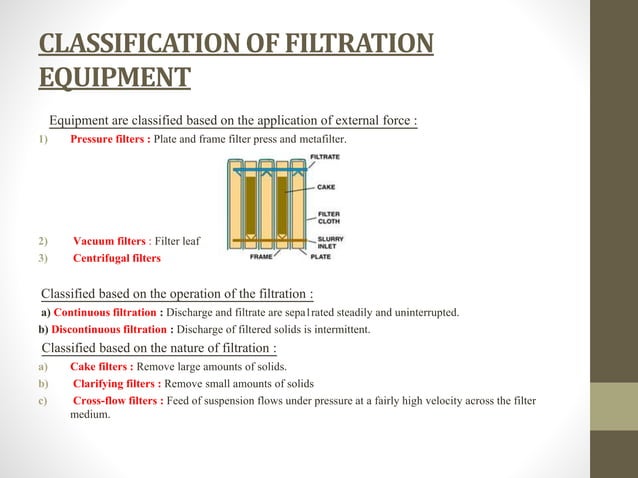 CLASSIFICATION OF FILTRATION EQUIPMENT

Equipment are classified based on the application of external force :

1) Pressure filters : Plate and frame filter press and metafilter.

FILTRATE
CAKE
FILTER CLOTH
SLURRY INLET
FRAME
PLATE

2) Vacuum filters : Filter leaf
3) Centrifugal filters

Classified based on the operation of the filtration :

a) Continuous filtration : Discharge and filtrate are sepa1rated steadily and uninterrupted.
b) Discontinuous filtration : Discharge of filtered solids is intermittent.

Classified based on the nature of filtration :

a) Cake filters : Remove large amounts of solids.
b) Clarifying filters : Remove small amounts of solids
c) Cross-flow filters : Feed of suspension flows under pressure at a fairly high velocity across the filter medium.